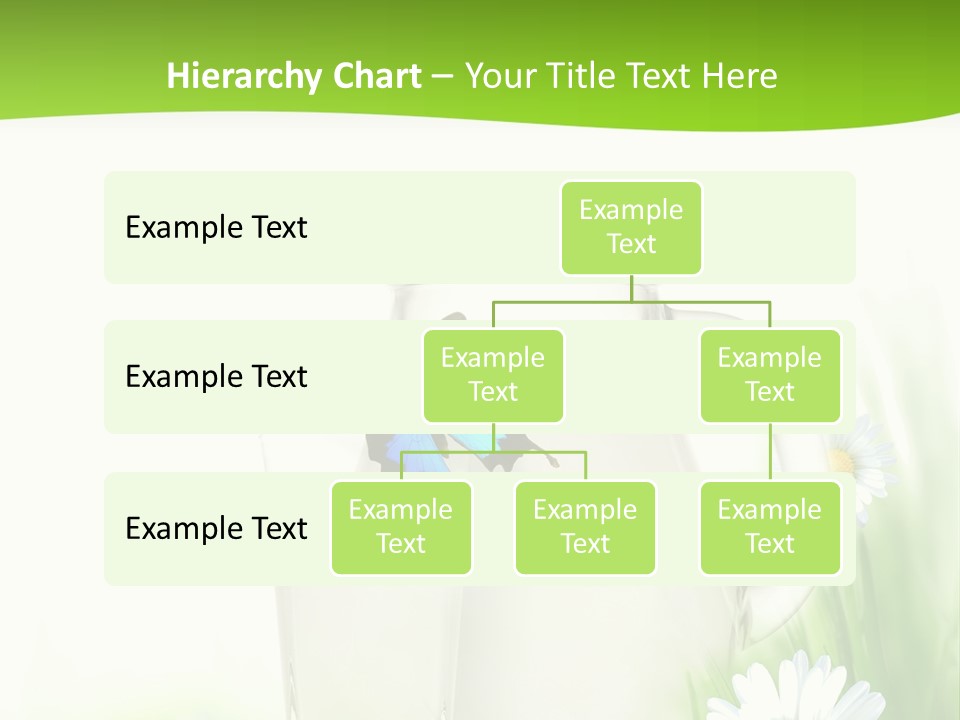 Hierarchy Chart – Your Title Text Here

Example Text

Example Text

Example Text

Example Text

Example Text

Example Text

Example Text

Example Text

Example Text